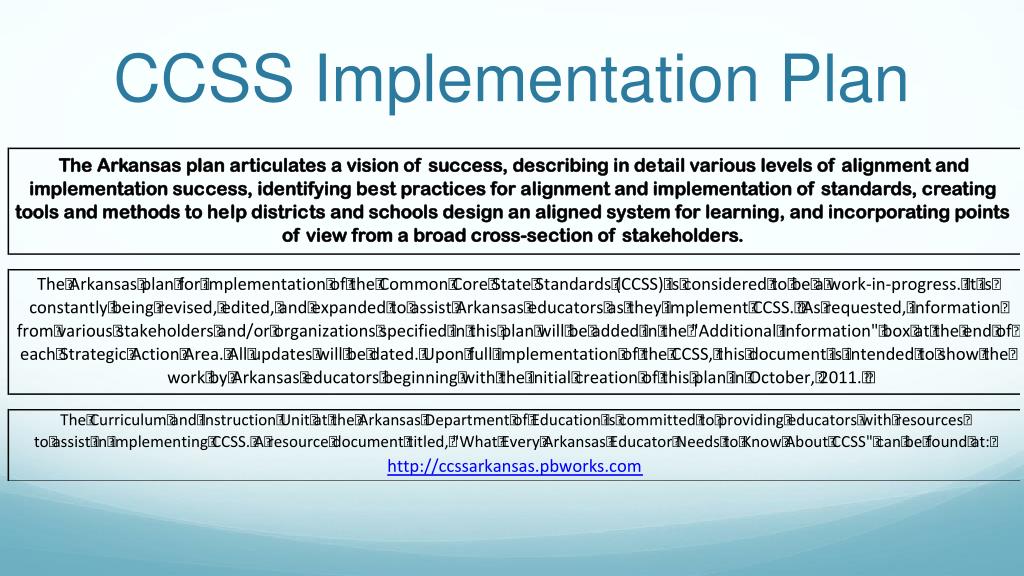 CCSS Implementation Plan

The Arkansas plan articulates a vision of success, describing in detail various levels of alignment and implementation success, identifying best practices for alignment and implementation of standards, creating tools and methods to help districts and schools design an aligned system for learning, and incorporating points of view from a broad cross-section of stakeholders.

The Arkansas plan for implementation of the Common Core State Standards (CCSS) is considered to be a work-in-progress. It is constantly being revised, edited, and expanded to assist Arkansas educators as they implement CCSS. As requested, information from various stakeholders and/or organizations specified in this plan will be added in the "Additional Information" box at the end of each Strategic Action Area. All updates will be dated. Upon full implementation of the CCSS, this document is intended to show the work by Arkansas educators beginning with the initial creation of this plan in October, 2011.

The Curriculum and Instruction Unit at the Arkansas Department of Education is committed to providing educators with resources to assist in implementing CCSS. A resource document titled, "What Every Arkansas Educator Needs to Know About CCSS" can be found at: http://ccssarkansas.pbworks.com